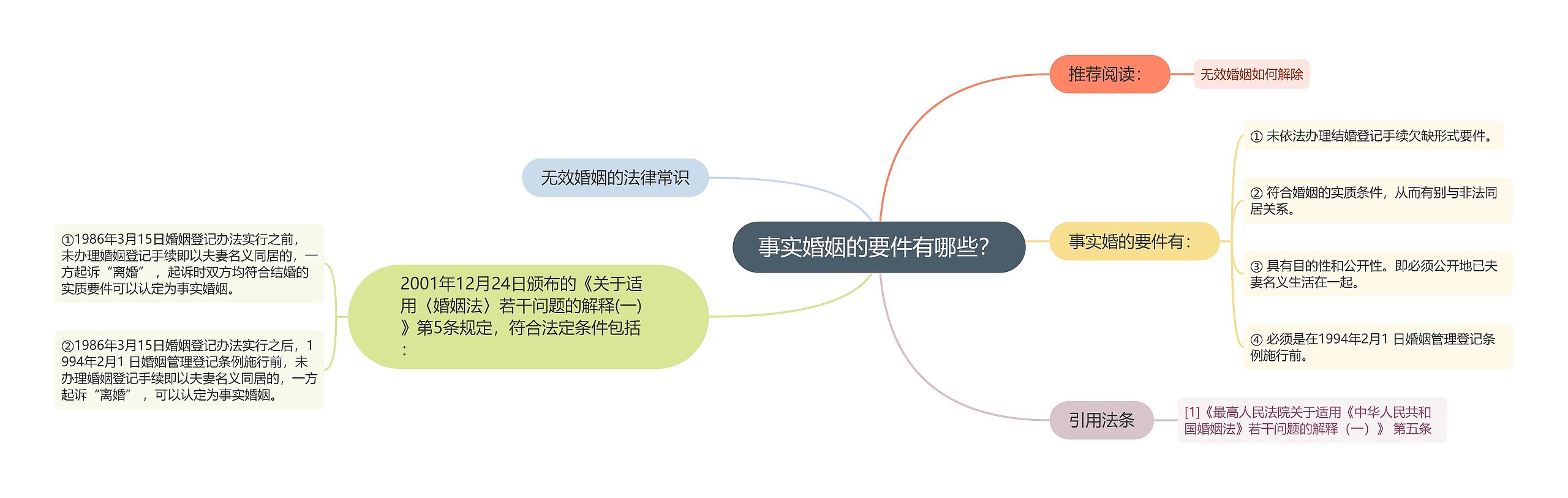 事实婚姻的要件有哪些?

推荐阅读:

无效婚姻如何解除

事实婚的要件有:

① 未依法办理结婚登记手续欠缺形式要件。

② 符合婚姻的实质条件，从而有别与非法同居关系。

③ 具有目的性和公开性。即必须公开地已夫妻名义生活在一起。

④ 必须是在1994年2月1 日婚姻管理登记条例施行前。

引用法条

[1]《最高人民法院关于适用《中华人民共和国婚姻法》若干问题的解释（一）》 第五条

无效婚姻的法律常识

2001年12月24日颁布的《关于适用〈婚姻法〉若干问题的解释(一)》第5条规定，符合法定条件包括:

①1986年3月15日婚姻登记办法实行之前，未办理婚姻登记手续即以夫妻名义同居的，一方起诉“离婚”，起诉时双方均符合结婚的实质要件可以认定为事实婚姻。

②1986年3月15日婚姻登记办法实行之后，1994年2月1 日婚姻管理登记条例施行前，未办理婚姻登记手续即以夫妻名义同居的，一方起诉“离婚”，可以认定为事实婚姻。